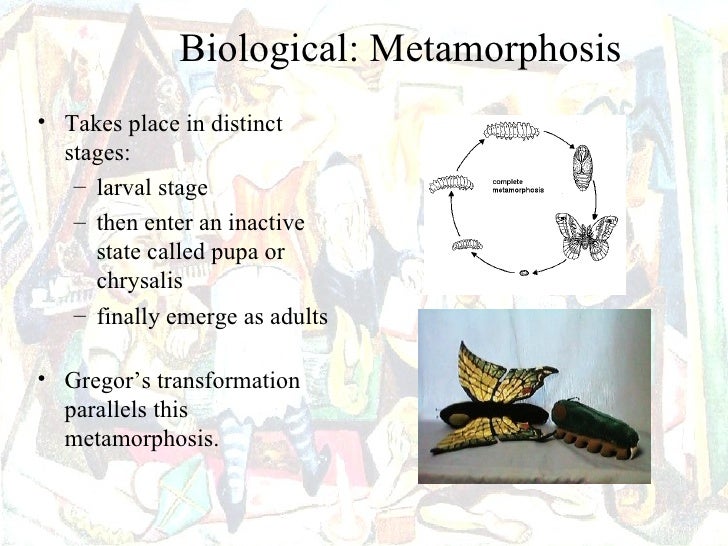 Biological: Metamorphosis

• Takes place in distinct stages:
  – larval stage
  – then enter an inactive state called pupa or chrysalis
  – finally emerge as adults

• Gregor's transformation parallels this metamorphosis.

complete metamorphosis